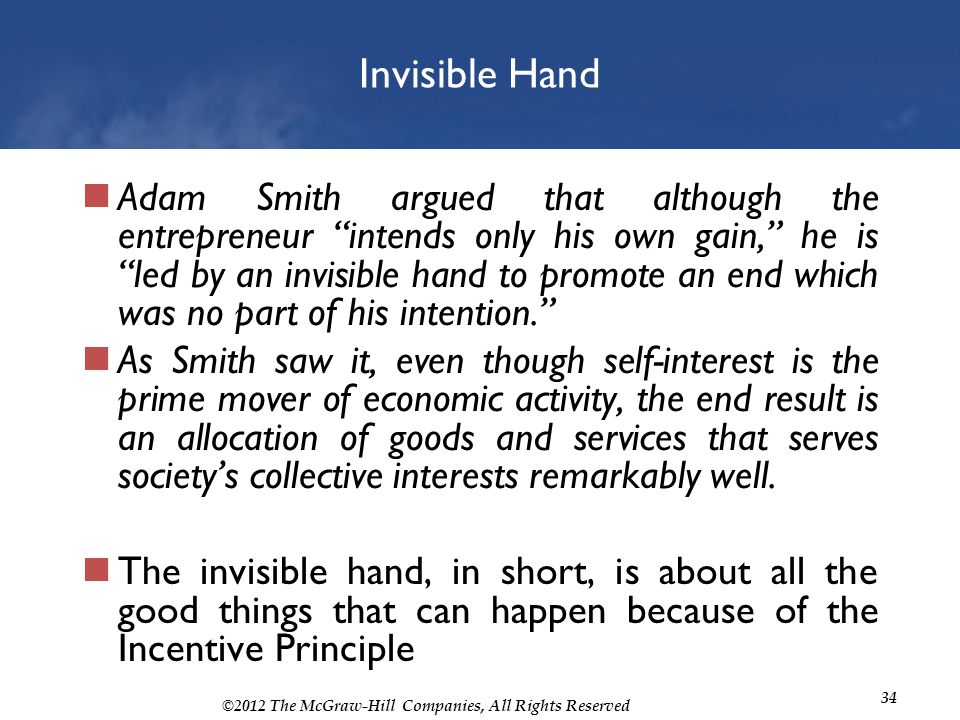 Invisible Hand

Adam Smith argued that although the entrepreneur “intends only his own gain,” he is “led by an invisible hand to promote an end which was no part of his intention.”

As Smith saw it, even though self-interest is the prime mover of economic activity, the end result is an allocation of goods and services that serves society’s collective interests remarkably well.

The invisible hand, in short, is about all the good things that can happen because of the Incentive Principle

©2012 The McGraw-Hill Companies, All Rights Reserved

34